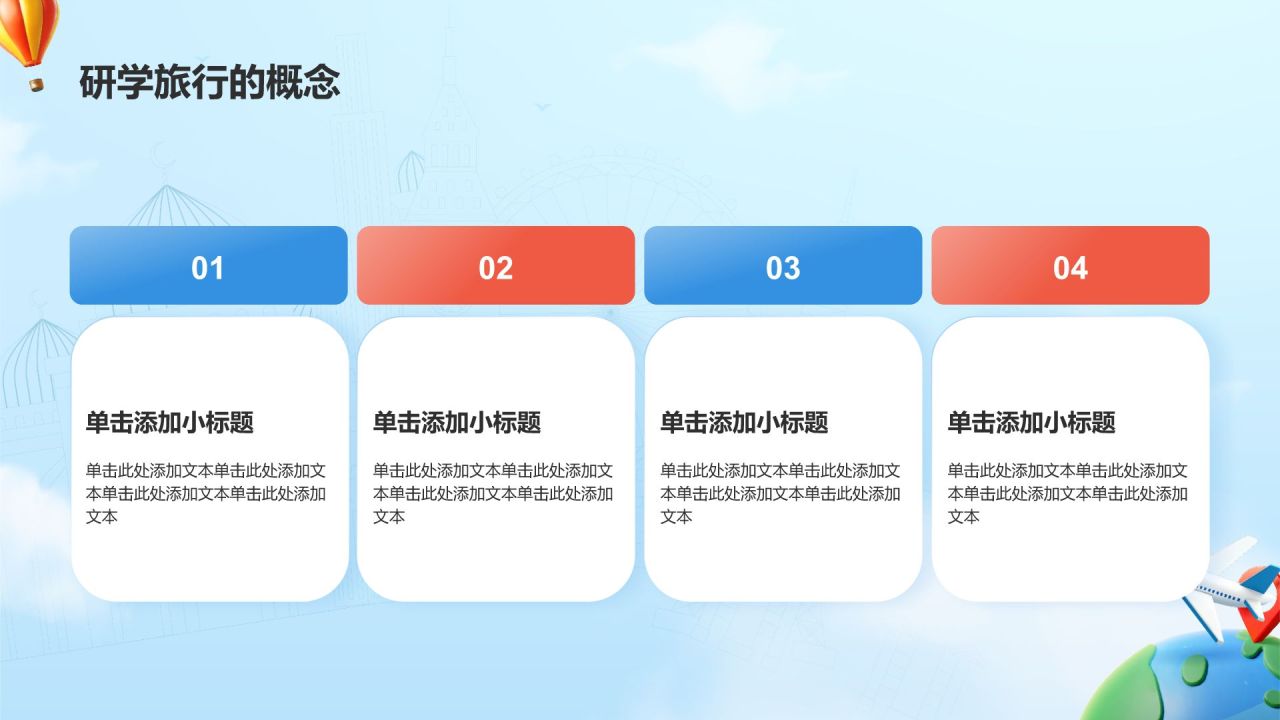 研学旅行的概念

01

单击添加小标题

单击此处添加文本单击此处添加文本单击此处添加文本单击此处添加文本

02

单击添加小标题

单击此处添加文本单击此处添加文本单击此处添加文本单击此处添加文本

03

单击添加小标题

单击此处添加文本单击此处添加文本单击此处添加文本单击此处添加文本

04

单击添加小标题

单击此处添加文本单击此处添加文本单击此处添加文本单击此处添加文本